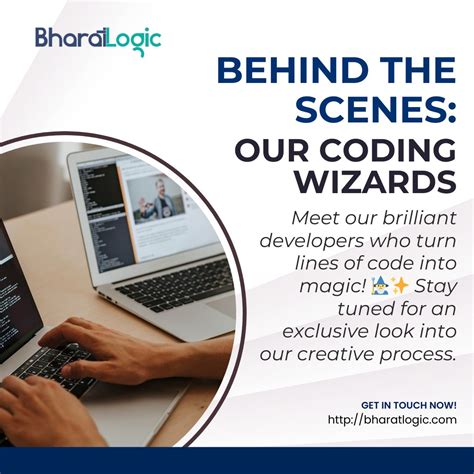 BharatLogic

BEHIND THE SCENES: OUR CODING WIZARDS

Meet our brilliant developers who turn lines of code into magic! 🧙✨ Stay tuned for an exclusive look into our creative process.

GET IN TOUCH NOW!
http://bharatlogic.com